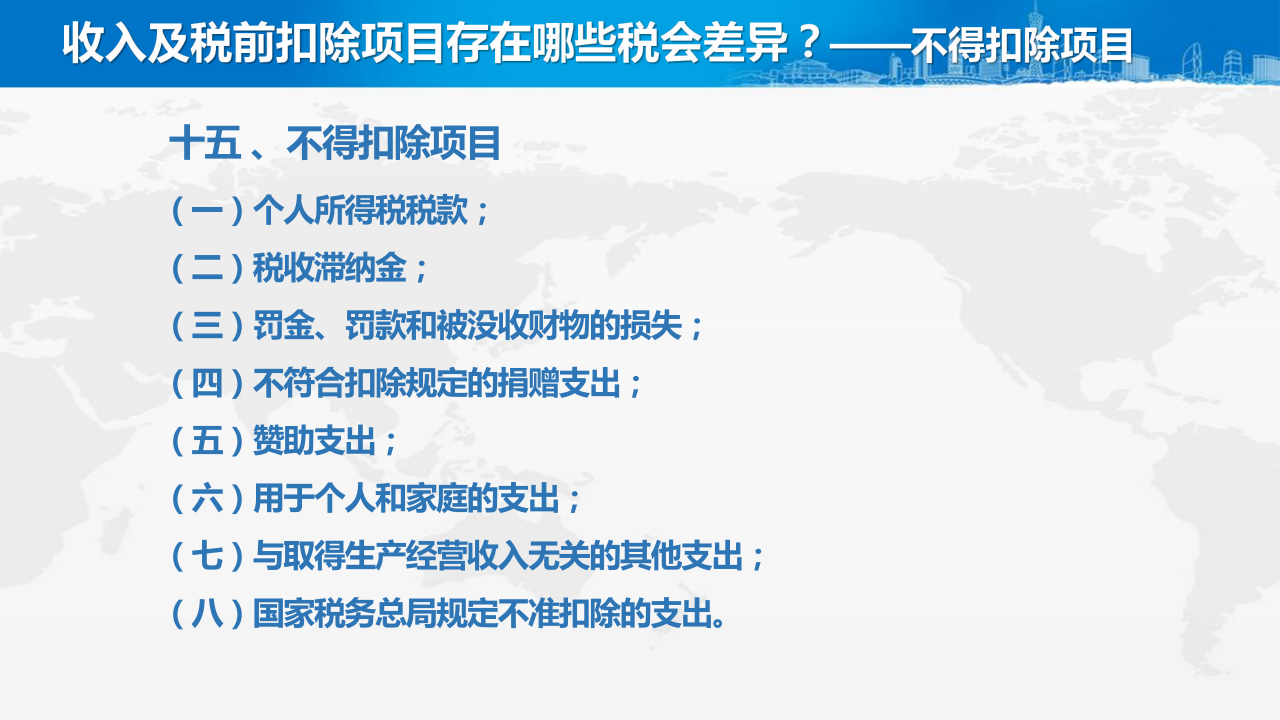 收入及税前扣除项目存在哪些税会差异？——不得扣除项目

十五、不得扣除项目

（一）个人所得税税款；

（二）税收滞纳金；

（三）罚金、罚款和被没收财物的损失；

（四）不符合扣除规定的捐赠支出；

（五）赞助支出；

（六）用于个人和家庭的支出；

（七）与取得生产经营收入无关的其他支出；

（八）国家税务总局规定不准扣除的支出。